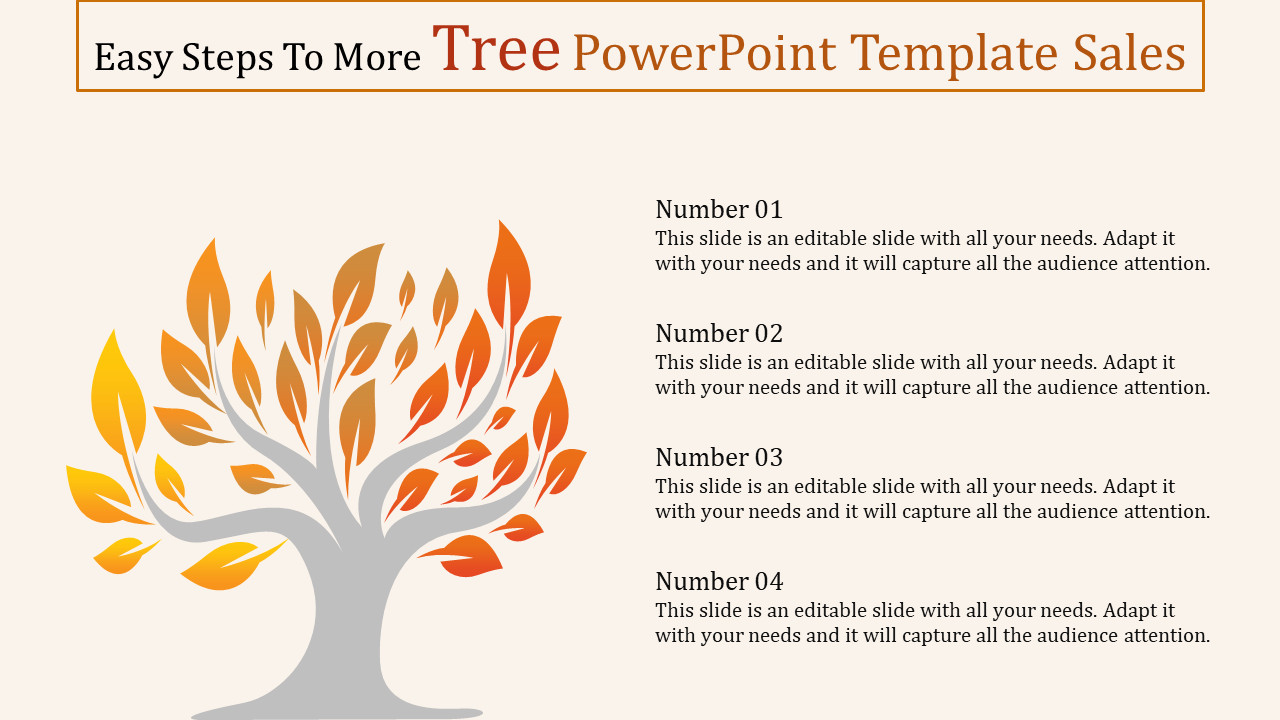 Easy Steps To More Tree PowerPoint Template Sales

Number 01
This slide is an editable slide with all your needs. Adapt it with your needs and it will capture all the audience attention.

Number 02
This slide is an editable slide with all your needs. Adapt it with your needs and it will capture all the audience attention.

Number 03
This slide is an editable slide with all your needs. Adapt it with your needs and it will capture all the audience attention.

Number 04
This slide is an editable slide with all your needs. Adapt it with your needs and it will capture all the audience attention.